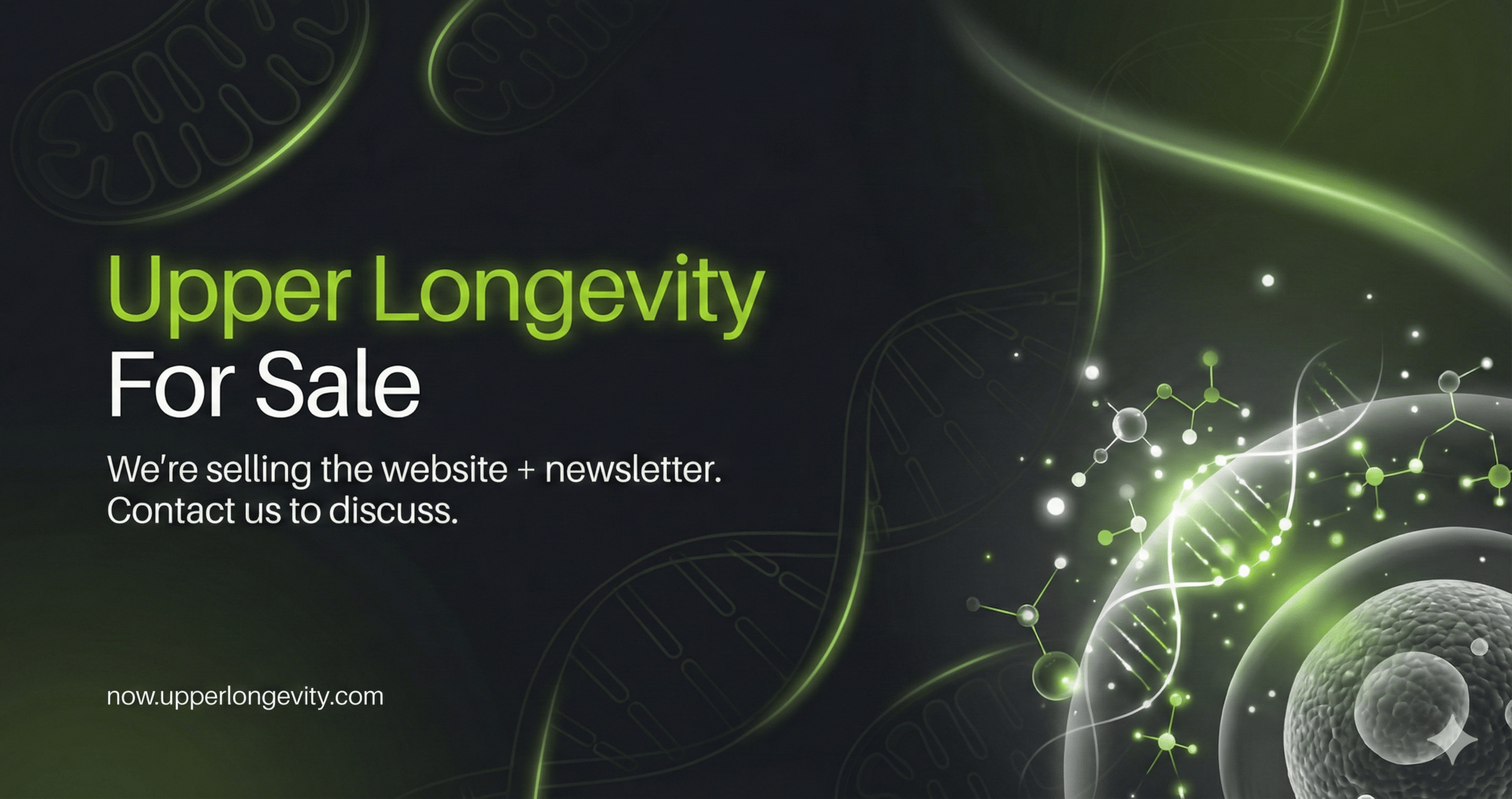 Upper Longevity
For Sale

We're selling the website + newsletter.
Contact us to discuss.

now.upperlongevity.com